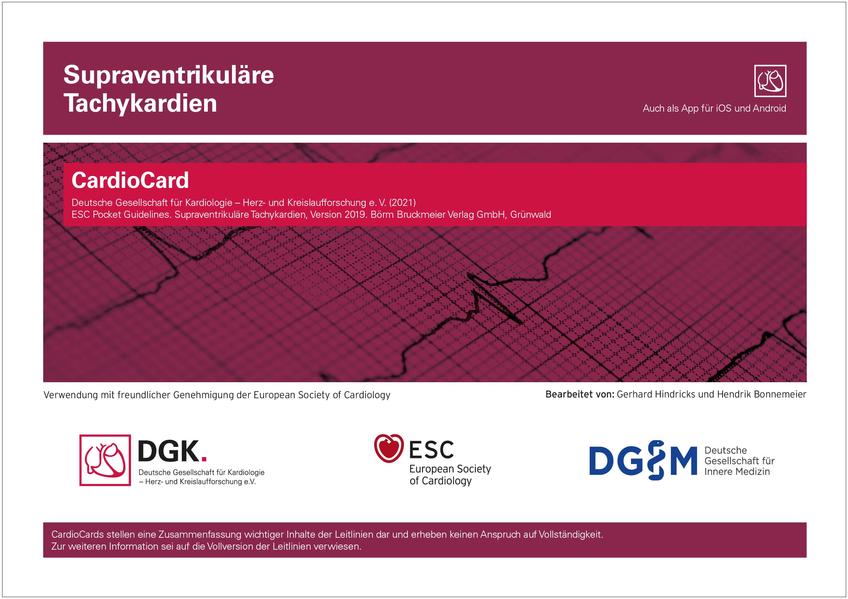 Supraventrikuläre Tachykardien

Auch als App für iOS und Android

CardioCard

Deutsche Gesellschaft für Kardiologie – Herz- und Kreislaufforschung e. V. (2021)
ESC Pocket Guidelines. Supraventrikuläre Tachykardien, Version 2019. Börm Bruckmeier Verlag GmbH, Grünwald

Verwendung mit freundlicher Genehmigung der European Society of Cardiology

Bearbeitet von: Gerhard Hindricks und Hendrik Bonnemeier

DGK.
Deutsche Gesellschaft für Kardiologie – Herz- und Kreislaufforschung e.V.

ESC
European Society of Cardiology

DGIM
Deutsche Gesellschaft für Innere Medizin

CardioCards stellen eine Zusammenfassung wichtiger Inhalte der Leitlinien dar und erheben keinen Anspruch auf Vollständigkeit.
Zur weiteren Information sei auf die Vollversion der Leitlinien verwiesen.